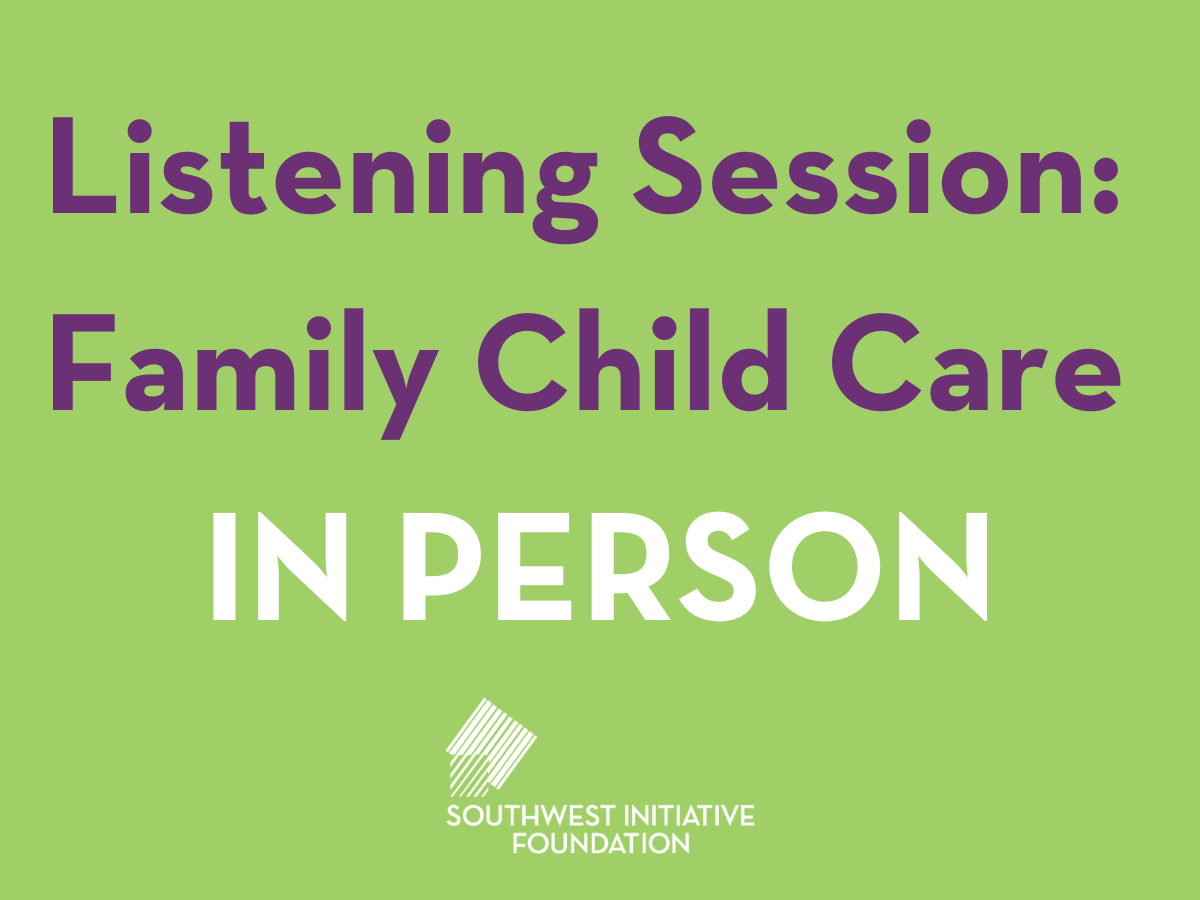 Listening Session:
Family Child Care
IN PERSON

SOUTHWEST INITIATIVE
FOUNDATION